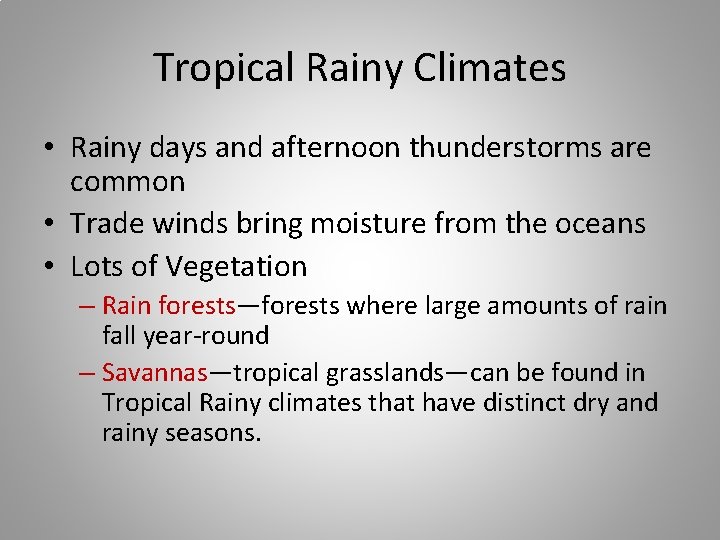 Tropical Rainy Climates

• Rainy days and afternoon thunderstorms are common
• Trade winds bring moisture from the oceans
• Lots of Vegetation
– Rain forests—forests where large amounts of rain fall year-round
– Savannas—tropical grasslands—can be found in Tropical Rainy climates that have distinct dry and rainy seasons.